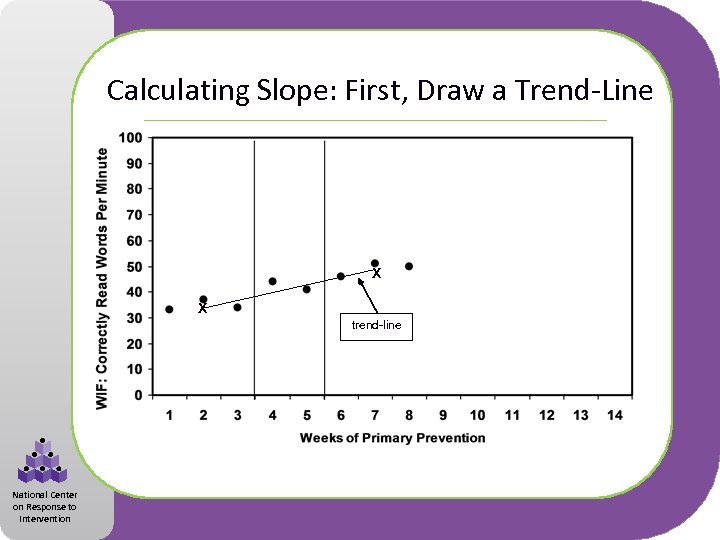 Calculating Slope: First, Draw a Trend-Line

WIF: Correctly Read Words Per Minute

100
90
80
70
60
50
40
30
20
10
0

X
X

trend-line

1 2 3 4 5 6 7 8 9 10 11 12 13 14

Weeks of Primary Prevention

National Center on Response to Intervention